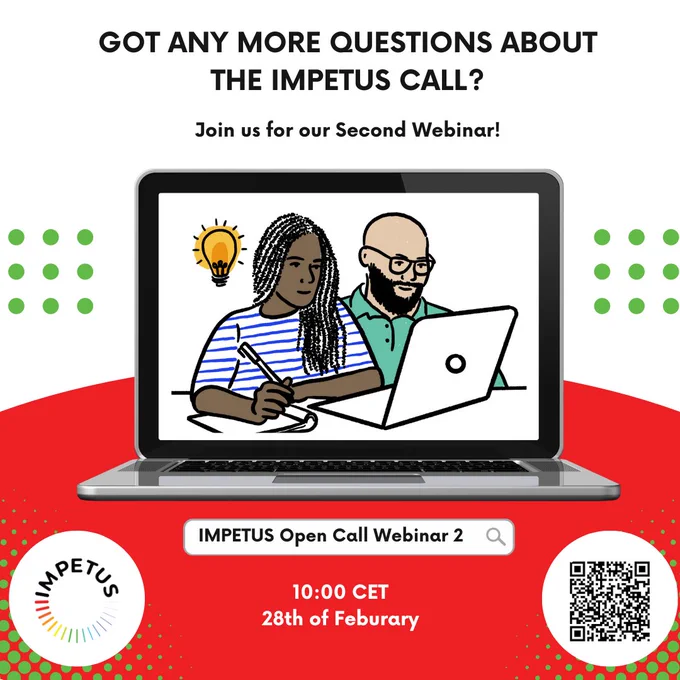 GOT ANY MORE QUESTIONS ABOUT THE IMPETUS CALL?

Join us for our Second Webinar!

IMPETUS Open Call Webinar 2

IMPETUS

10:00 CET
28th of Feburary